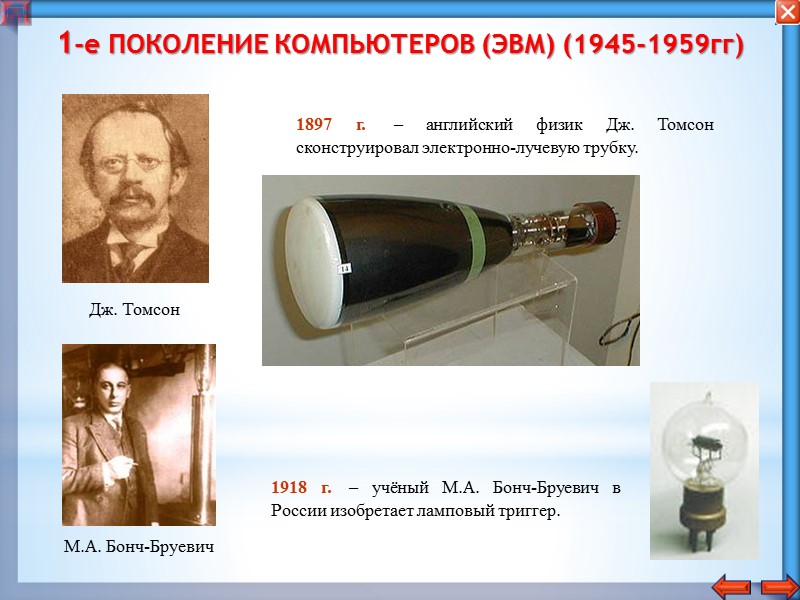 1-е ПОКОЛЕНИЕ КОМПЬЮТЕРОВ (ЭВМ) (1945-1959гг)

1897 г. – английский физик Дж. Томсон сконструировал электронно-лучевую трубку.

Дж. Томсон

1918 г. – учёный М.А. Бонч-Бруевич в России изобретает ламповый триггер.

М.А. Бонч-Бруевич